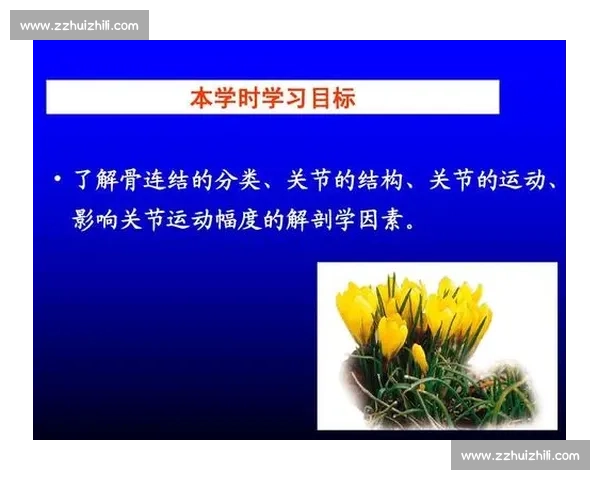 www.zzhuizhili.com

本学时学习目标

• 了解骨连结的分类、关节的结构、关节的运动、影响关节运动幅度的解剖学因素。

www.zzhuizhili.com